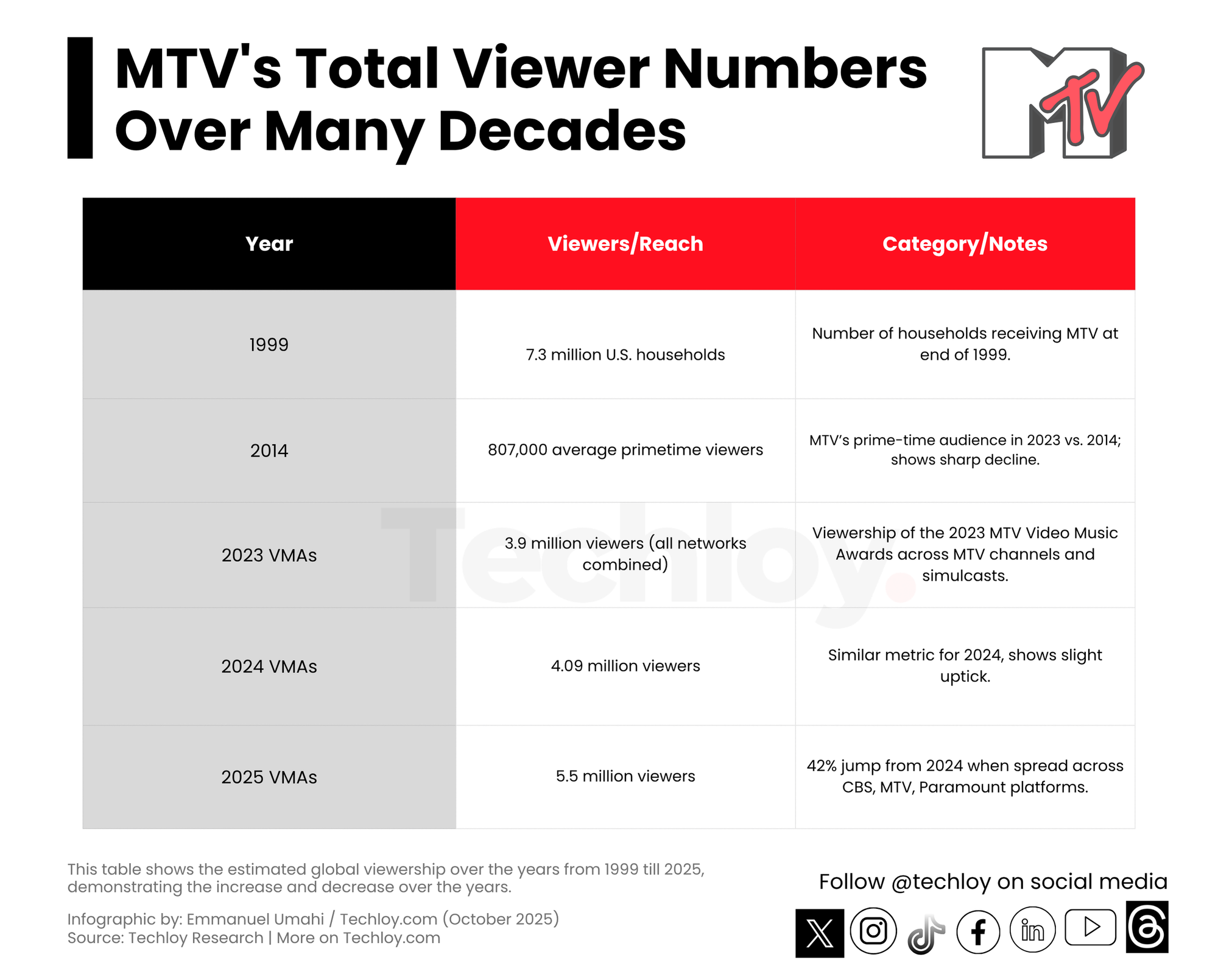 MTV's Total Viewer Numbers Over Many Decades

MTV

| Year | Viewers/Reach | Category/Notes |
|---|---|---|
| 1999 | 7.3 million U.S. households | Number of households receiving MTV at end of 1999. |
| 2014 | 807,000 average primetime viewers | MTV's prime-time audience in 2023 vs. 2014; shows sharp decline. |
| 2023 VMAs | 3.9 million viewers (all networks combined) | Viewership of the 2023 MTV Video Music Awards across MTV channels and simulcasts. |
| 2024 VMAs | 4.09 million viewers | Similar metric for 2024, shows slight uptick. |
| 2025 VMAs | 5.5 million viewers | 42% jump from 2024 when spread across CBS, MTV, Paramount platforms. |

Techloy.

This table shows the estimated global viewership over the years from 1999 till 2025, demonstrating the increase and decrease over the years.

Infographic by: Emmanuel Umahi / Techloy.com (October 2025)
Source: Techloy Research | More on Techloy.com

Follow @techloy on social media